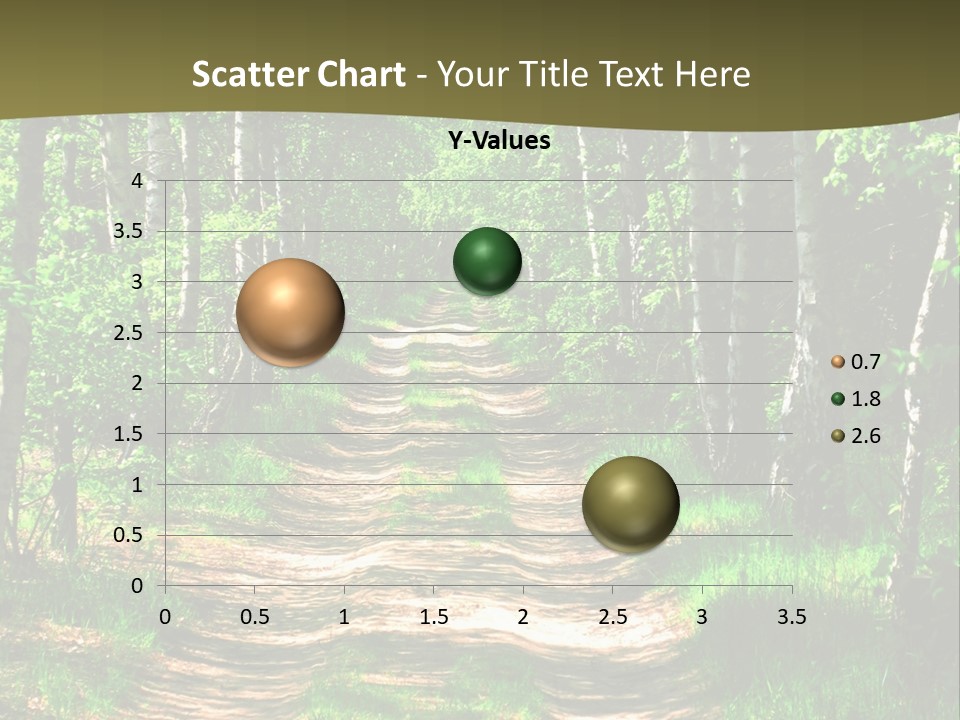 Scatter Chart - Your Title Text Here

Y-Values

4
3.5
3
2.5
2
1.5
1
0.5
0

0 0.5 1 1.5 2 2.5 3 3.5

0.7
1.8
2.6